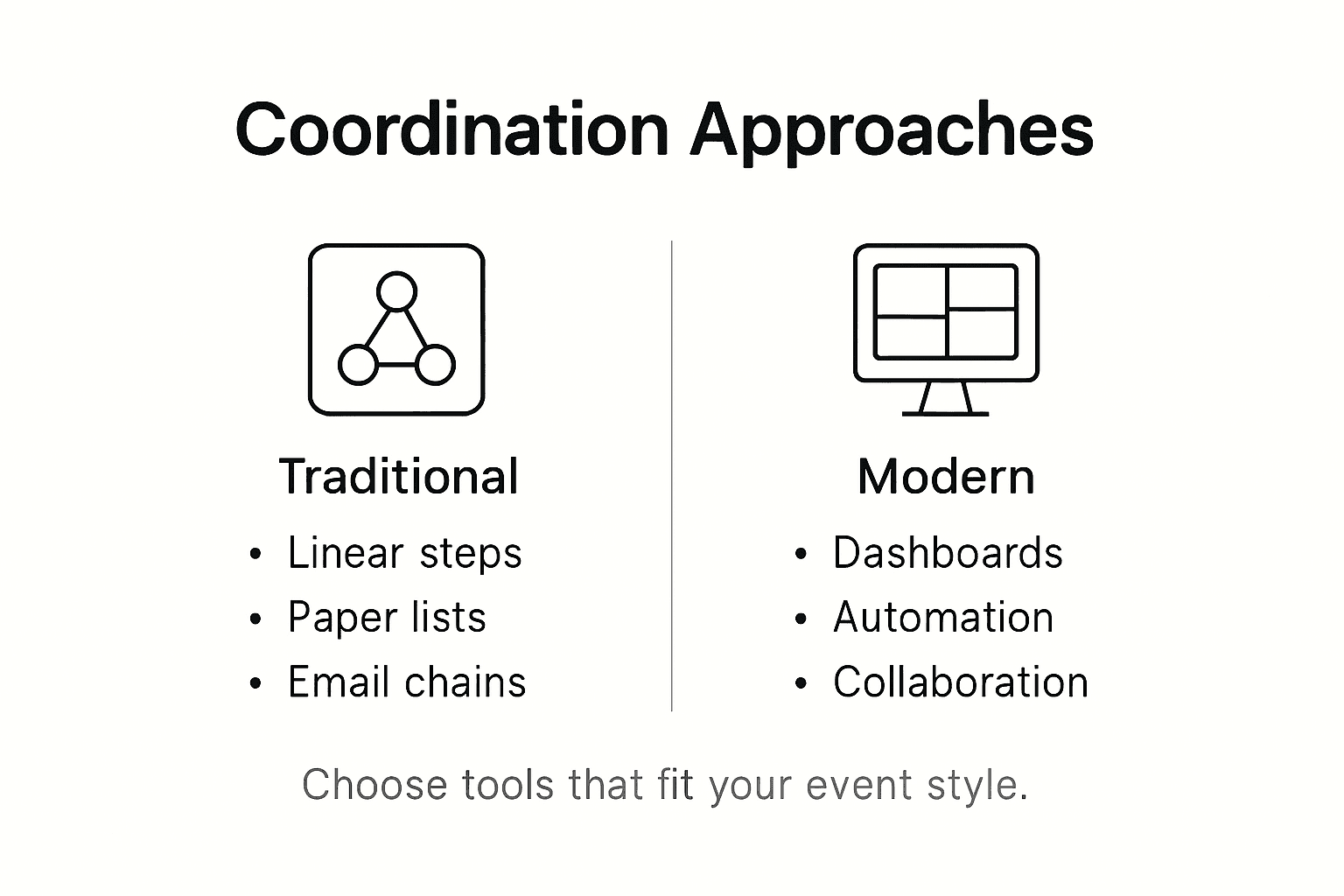 Coordination Approaches

Traditional
• Linear steps
• Paper lists
• Email chains

Modern
• Dashboards
• Automation
• Collaboration

Choose tools that fit your event style.